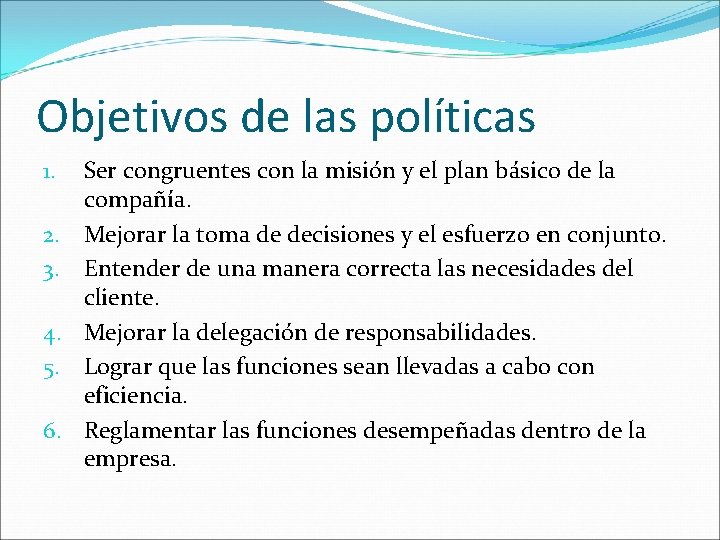 Objetivos de las políticas

1. Ser congruentes con la misión y el plan básico de la compañía.
2. Mejorar la toma de decisiones y el esfuerzo en conjunto.
3. Entender de una manera correcta las necesidades del cliente.
4. Mejorar la delegación de responsabilidades.
5. Lograr que las funciones sean llevadas a cabo con eficiencia.
6. Reglamentar las funciones desempeñadas dentro de la empresa.